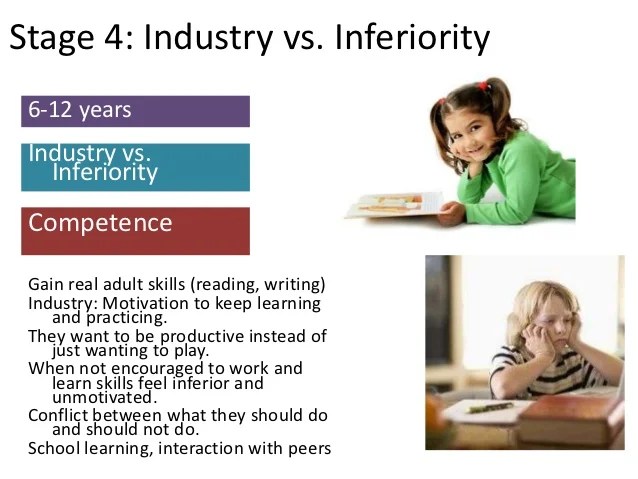 Stage 4: Industry vs. Inferiority

6-12 years

Industry vs. Inferiority

Competence

Gain real adult skills (reading, writing)

Industry: Motivation to keep learning and practicing.

They want to be productive instead of just wanting to play.

When not encouraged to work and learn skills feel inferior and unmotivated.

Conflict between what they should do and should not do.

School learning, interaction with peers